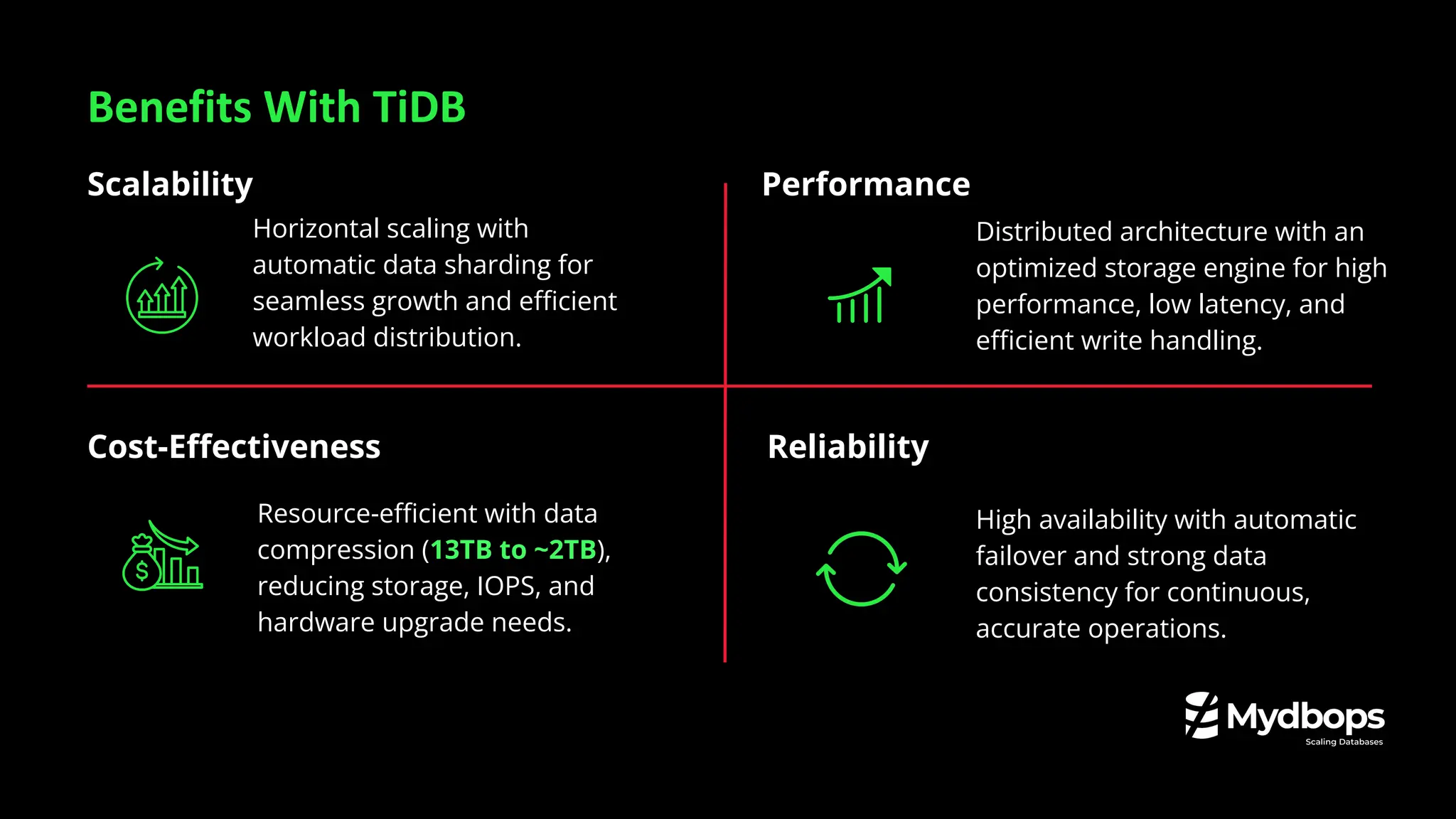 Benefits With TiDB

Scalability

Horizontal scaling with automatic data sharding for seamless growth and efficient workload distribution.

Performance

Distributed architecture with an optimized storage engine for high performance, low latency, and efficient write handling.

Cost-Effectiveness

Resource-efficient with data compression (13TB to ~2TB), reducing storage, IOPS, and hardware upgrade needs.

Reliability

High availability with automatic failover and strong data consistency for continuous, accurate operations.

Mydbops
Scaling Databases